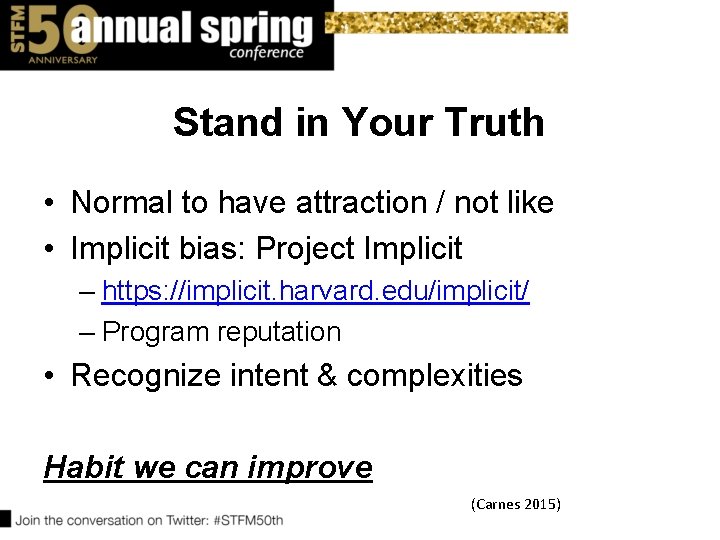 STFM 50 ANNIVERSARY annual spring conference

Stand in Your Truth

• Normal to have attraction / not like
• Implicit bias: Project Implicit
– https://implicit.harvard.edu/implicit/
– Program reputation
• Recognize intent & complexities

Habit we can improve

(Carnes 2015)

Join the conversation on Twitter: #STFM50th